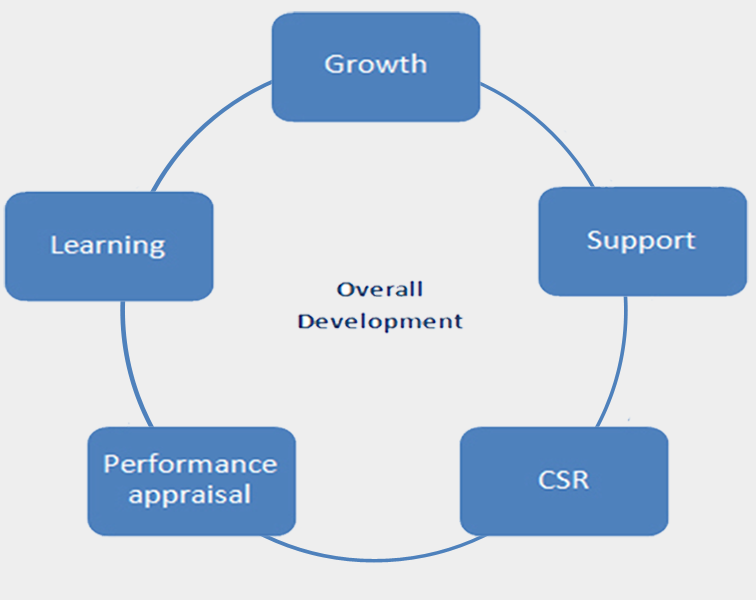 Growth

Support

CSR

Performance appraisal

Learning

Overall Development